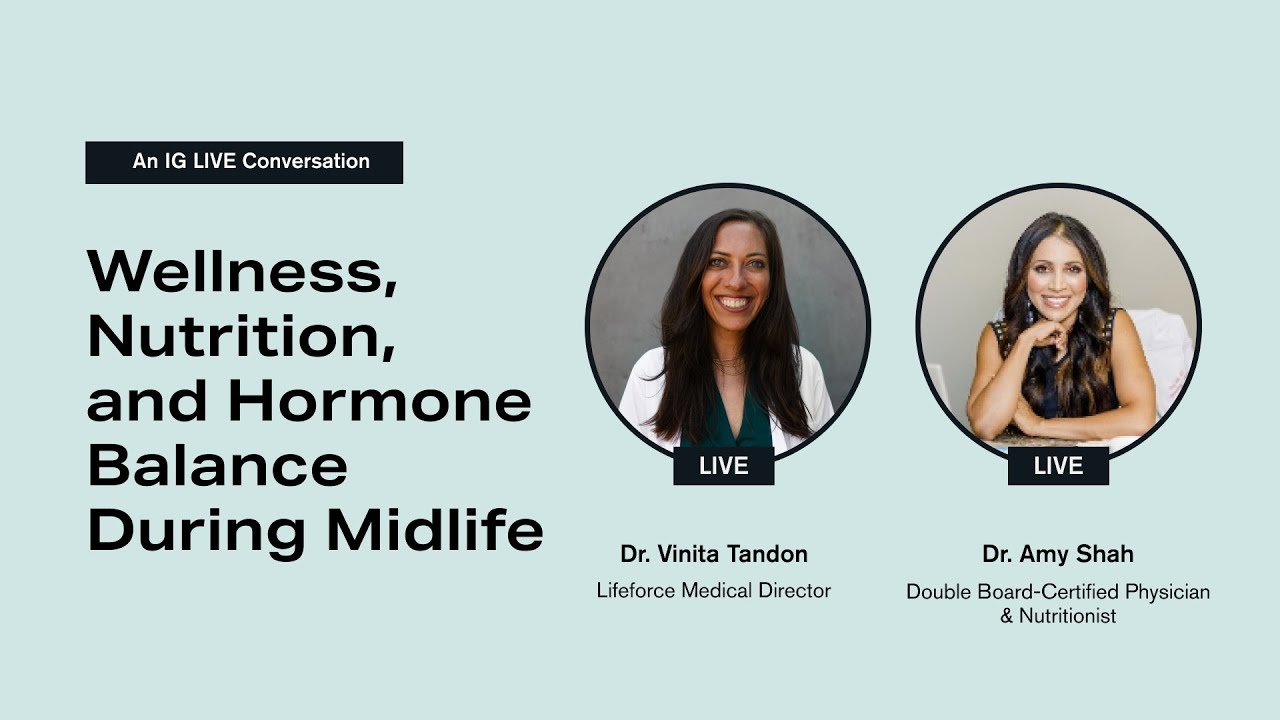 An IG LIVE Conversation

Wellness, Nutrition, and Hormone Balance During Midlife

LIVE

Dr. Vinita Tandon

Lifeforce Medical Director

LIVE

Dr. Amy Shah

Double Board-Certified Physician & Nutritionist